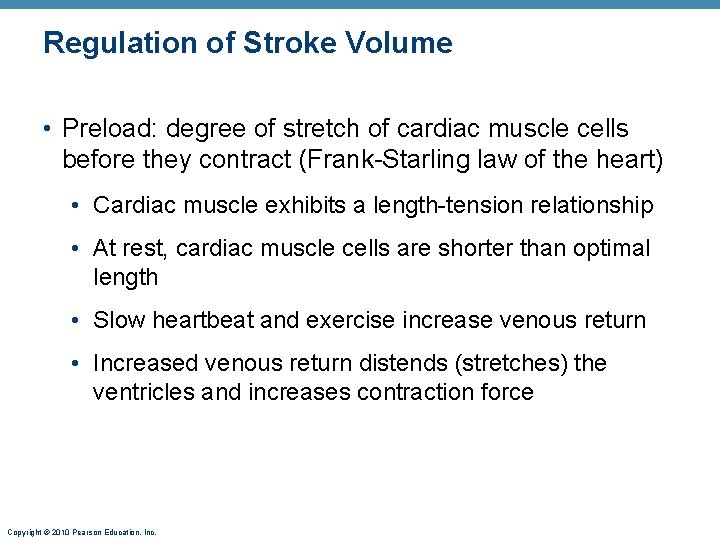 Regulation of Stroke Volume

• Preload: degree of stretch of cardiac muscle cells before they contract (Frank-Starling law of the heart)

• Cardiac muscle exhibits a length-tension relationship

• At rest, cardiac muscle cells are shorter than optimal length

• Slow heartbeat and exercise increase venous return

• Increased venous return distends (stretches) the ventricles and increases contraction force

Copyright © 2010 Pearson Education, Inc.